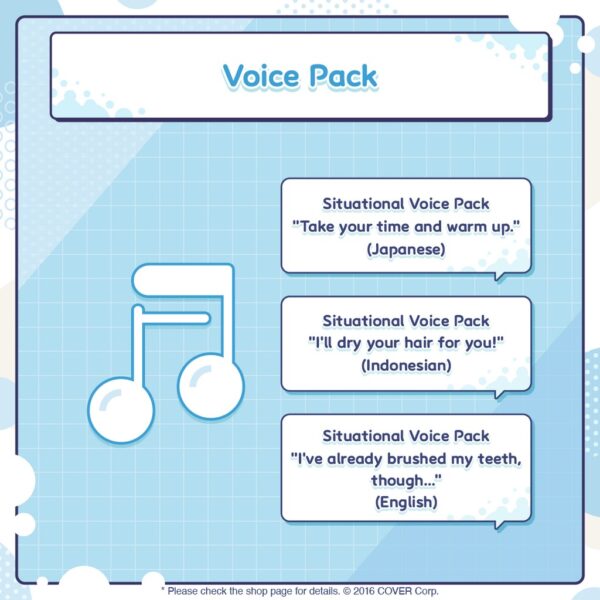 Voice Pack

Situational Voice Pack
"Take your time and warm up."
(Japanese)

Situational Voice Pack
"I'll dry your hair for you!"
(Indonesian)

Situational Voice Pack
"I've already brushed my teeth, though..."
(English)

* Please check the shop page for details. © 2016 COVER Corp.